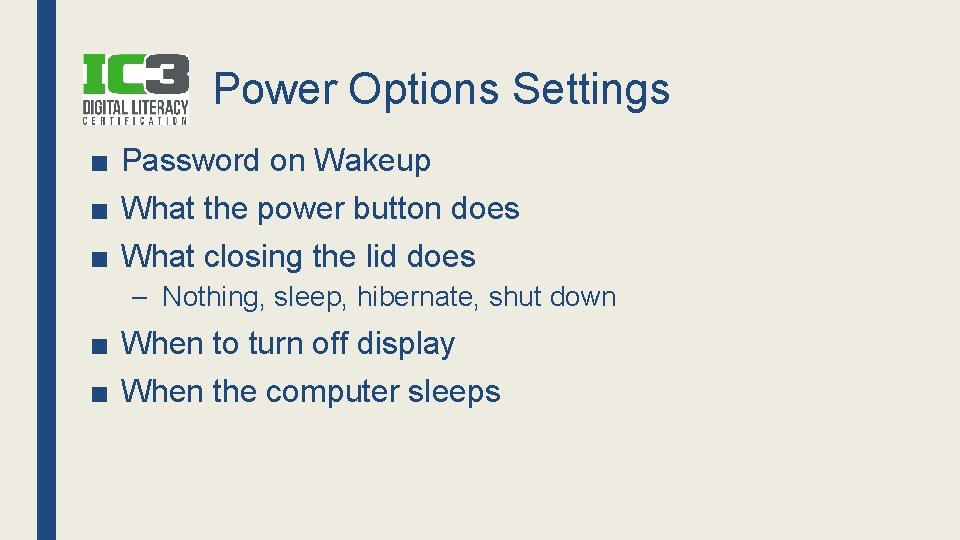 IC3
DIGITAL LITERACY
CERTIFICATION

Power Options Settings

■ Password on Wakeup
■ What the power button does
■ What closing the lid does
– Nothing, sleep, hibernate, shut down
■ When to turn off display
■ When the computer sleeps